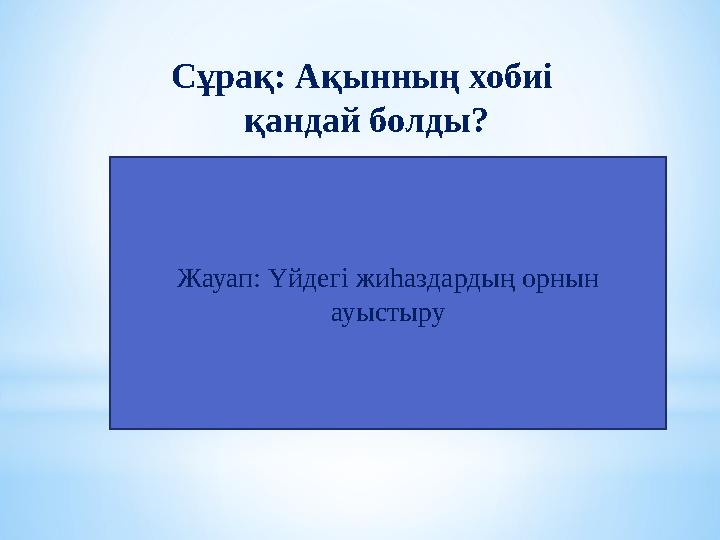 Сұрақ: Ақынның хобиі қандай болды?

Жауап: Үйдегі жиһаздардың орнын ауыстыру